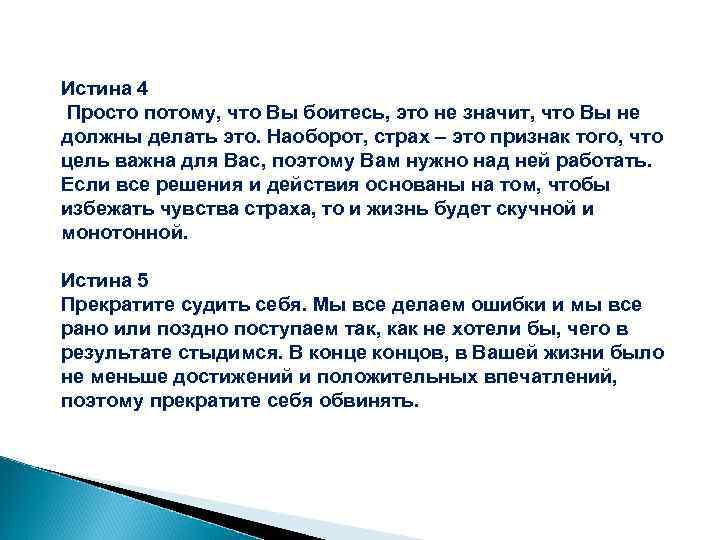 Истина 4
Просто потому, что Вы боитесь, это не значит, что Вы не должны делать это. Наоборот, страх – это признак того, что цель важна для Вас, поэтому Вам нужно над ней работать. Если все решения и действия основаны на том, чтобы избежать чувства страха, то и жизнь будет скучной и монотонной.

Истина 5
Прекратите судить себя. Мы все делаем ошибки и мы все рано или поздно поступаем так, как не хотели бы, чего в результате стыдимся. В конце концов, в Вашей жизни было не меньше достижений и положительных впечатлений, поэтому прекратите себя обвинять.